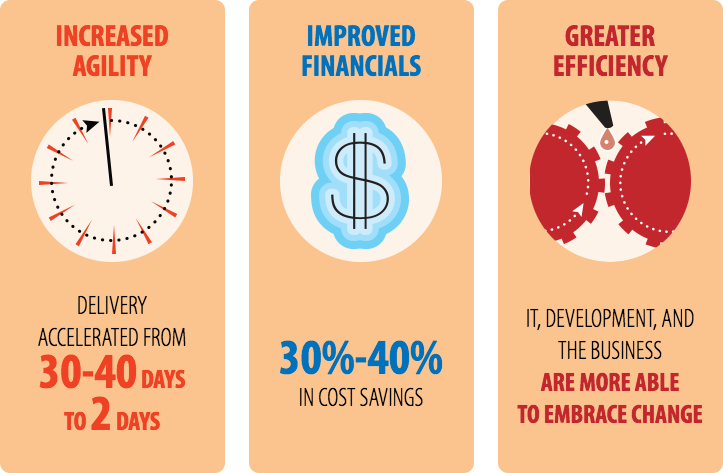 INCREASED AGILITY

DELIVERY ACCELERATED FROM 30-40 DAYS TO 2 DAYS

IMPROVED FINANCIALS

$

30%-40% IN COST SAVINGS

GREATER EFFICIENCY

IT, DEVELOPMENT, AND THE BUSINESS ARE MORE ABLE TO EMBRACE CHANGE